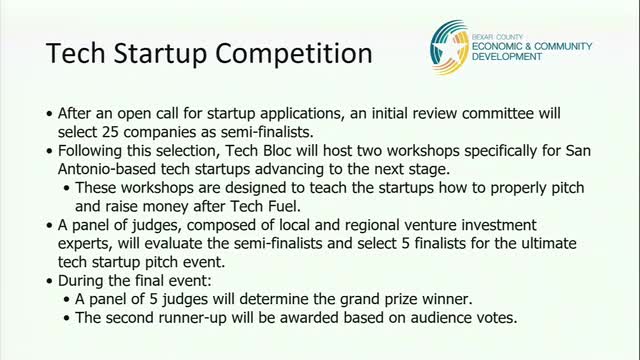 Tech Startup Competition

BEXAR COUNTY
ECONOMIC & COMMUNITY
DEVELOPMENT

• After an open call for startup applications, an initial review committee will select 25 companies as semi-finalists.
• Following this selection, Tech Bloc will host two workshops specifically for San Antonio-based tech startups advancing to the next stage.
  • These workshops are designed to teach the startups how to properly pitch and raise money after Tech Fuel.
• A panel of judges, composed of local and regional venture investment experts, will evaluate the semi-finalists and select 5 finalists for the ultimate tech startup pitch event.
• During the final event:
  • A panel of 5 judges will determine the grand prize winner.
  • The second runner-up will be awarded based on audience votes.